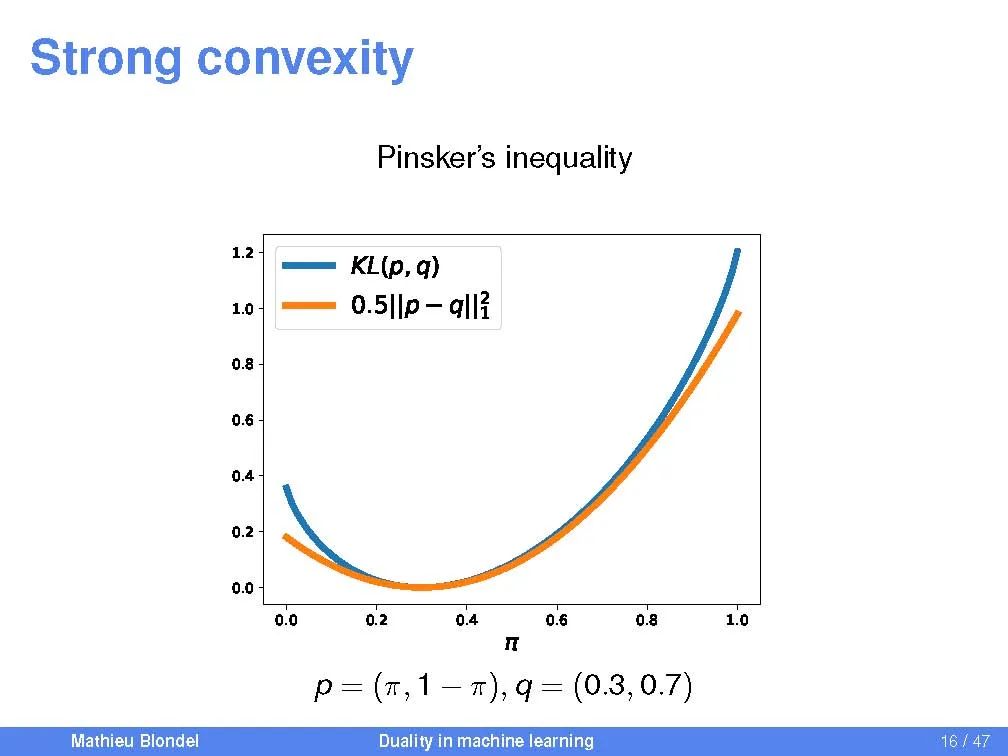 Strong convexity

Pinsker's inequality

$KL(p, q)$
$0.5||p - q||_1^2$

1.2
1.0
0.8
0.6
0.4
0.2
0.0

0.0 0.2 0.4 0.6 0.8 1.0

$\pi$

$p = (\pi, 1 - \pi), q = (0.3, 0.7)$

Mathieu Blondel Duality in machine learning 16 / 47